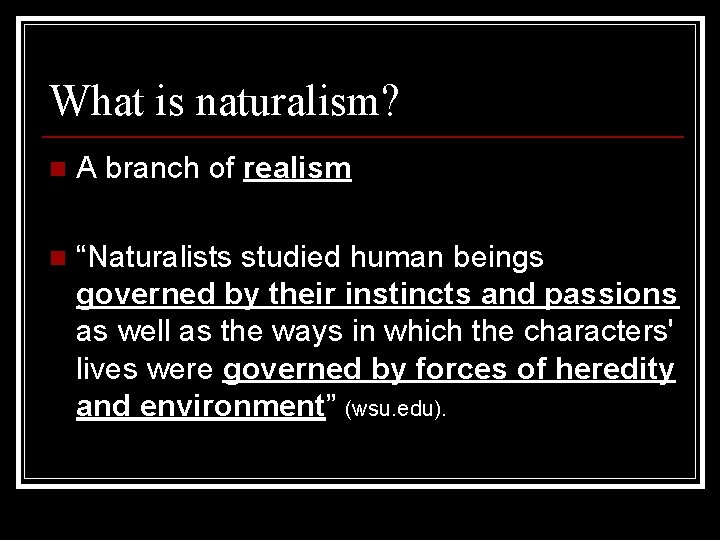 What is naturalism?

A branch of realism

“Naturalists studied human beings governed by their instincts and passions as well as the ways in which the characters' lives were governed by forces of heredity and environment” (wsu.edu).